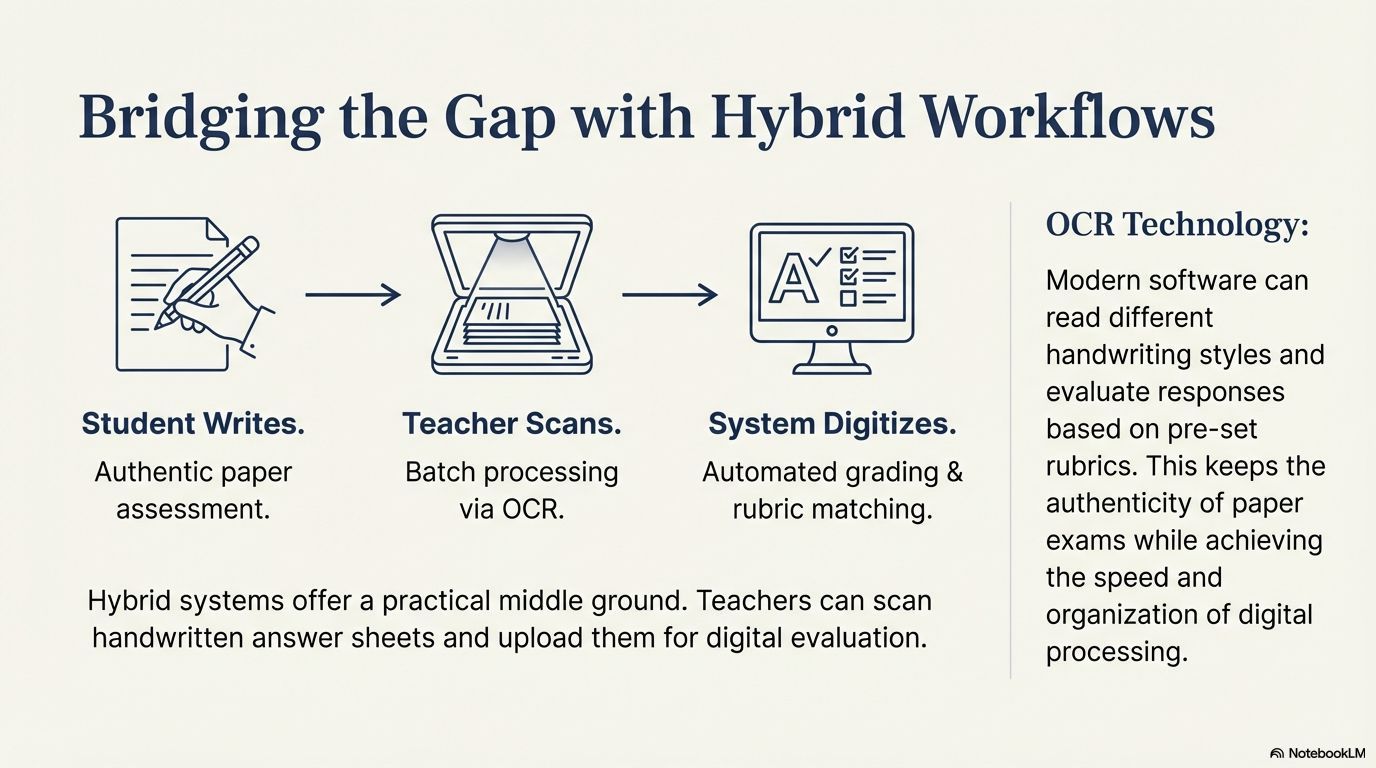 Bridging the Gap with Hybrid Workflows

A

Student Writes.
Authentic paper assessment.

Teacher Scans.
Batch processing via OCR.

System Digitizes.
Automated grading & rubric matching.

Hybrid systems offer a practical middle ground. Teachers can scan handwritten answer sheets and upload them for digital evaluation.

OCR Technology:
Modern software can read different handwriting styles and evaluate responses based on pre-set rubrics. This keeps the authenticity of paper exams while achieving the speed and organization of digital processing.

NotebookLM